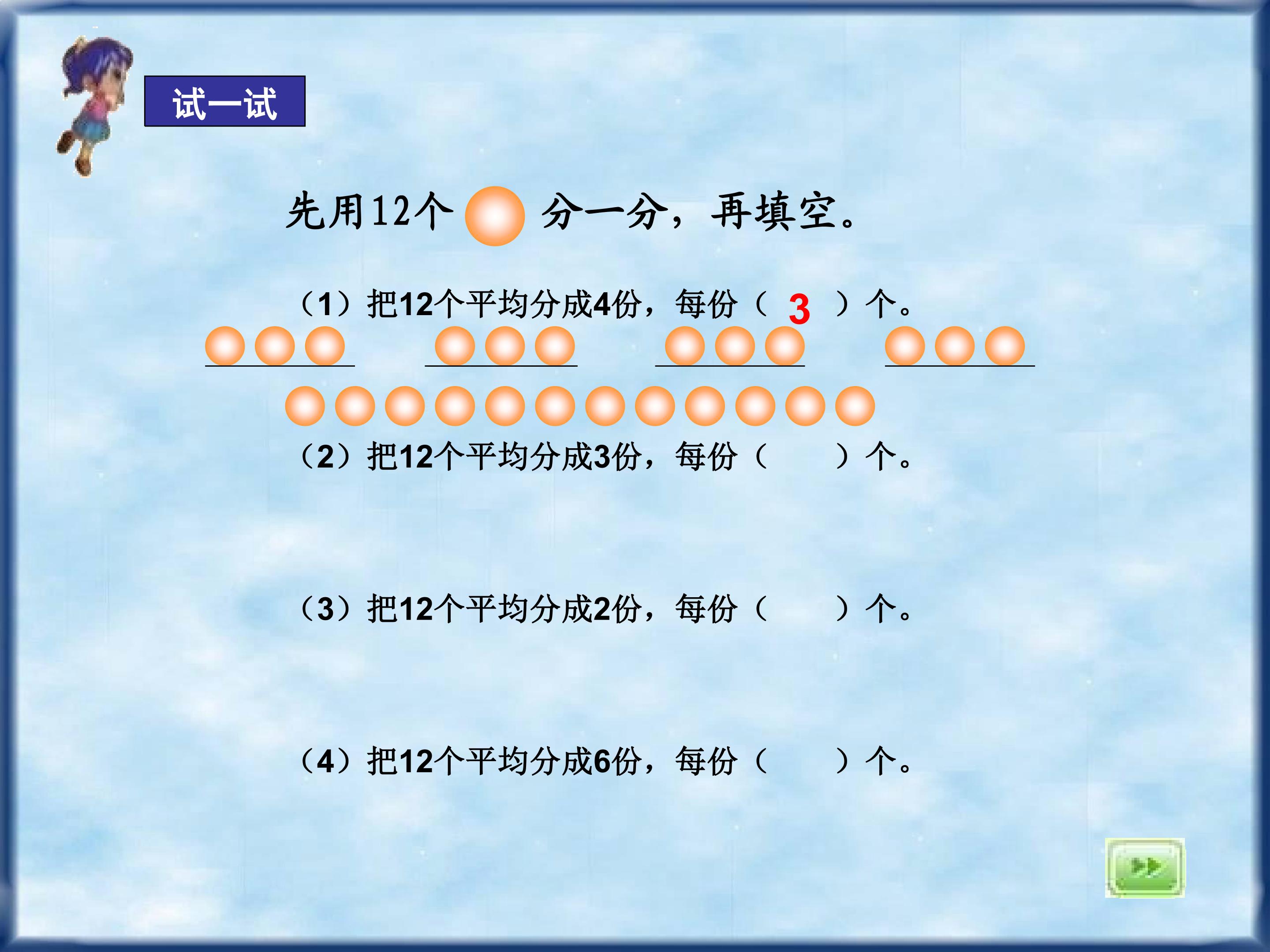 试一试

先用12个 分一分，再填空。

（1）把12个平均分成4份，每份（ 3 ）个。

（2）把12个平均分成3份，每份（ ）个。

（3）把12个平均分成2份，每份（ ）个。

（4）把12个平均分成6份，每份（ ）个。